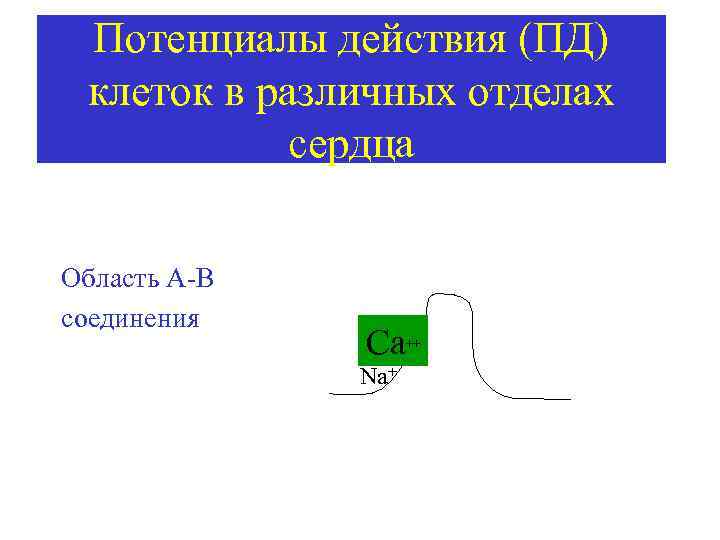 Потенциалы действия (ПД) клеток в различных отделах сердца

Область А-В соединения

$Ca^{++}$

$Na^{+}$